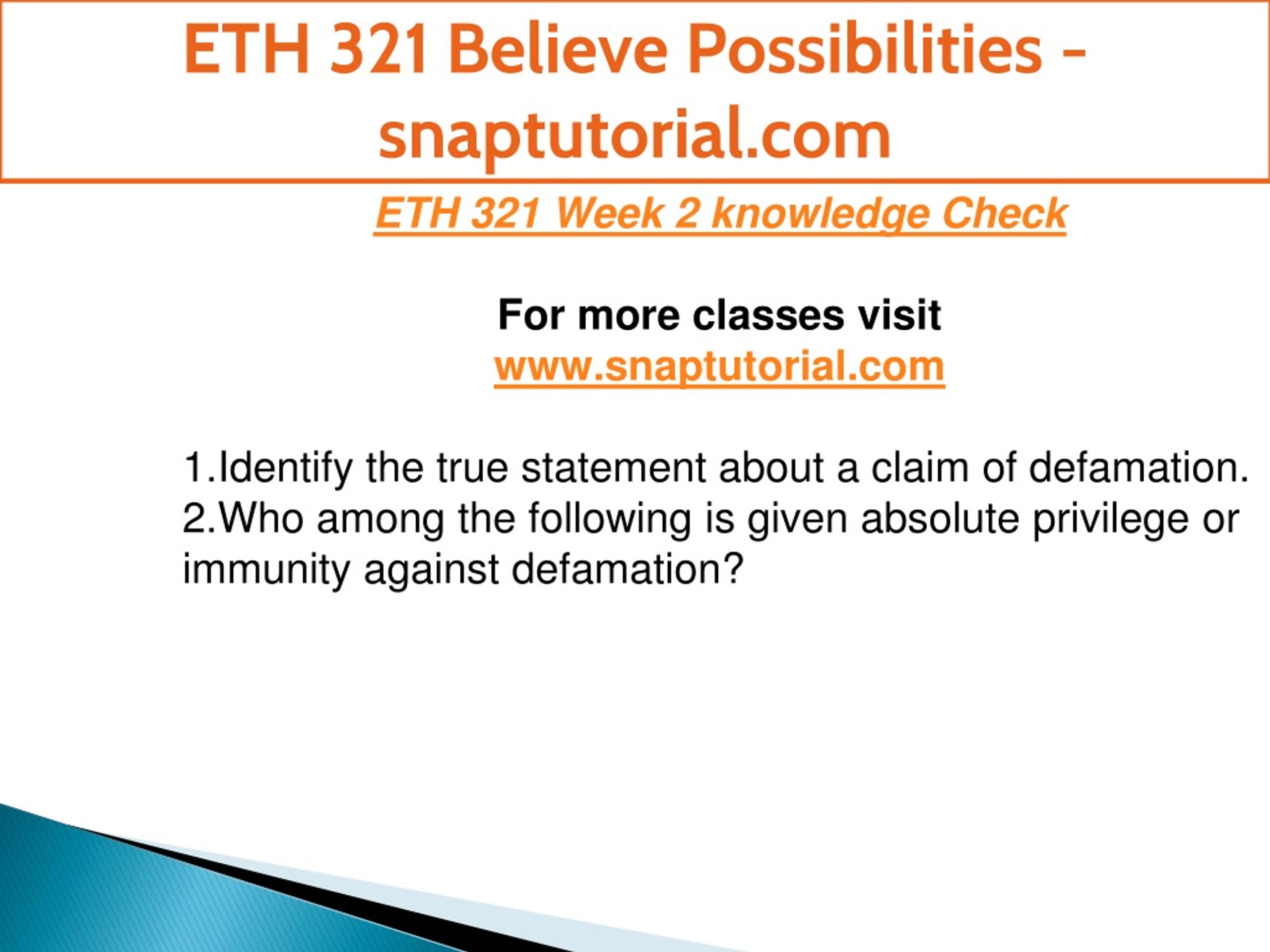 ETH 321 Believe Possibilities - snaptutorial.com

ETH 321 Week 2 knowledge Check

For more classes visit
www.snaptutorial.com

1.Identify the true statement about a claim of defamation.
2.Who among the following is given absolute privilege or immunity against defamation?